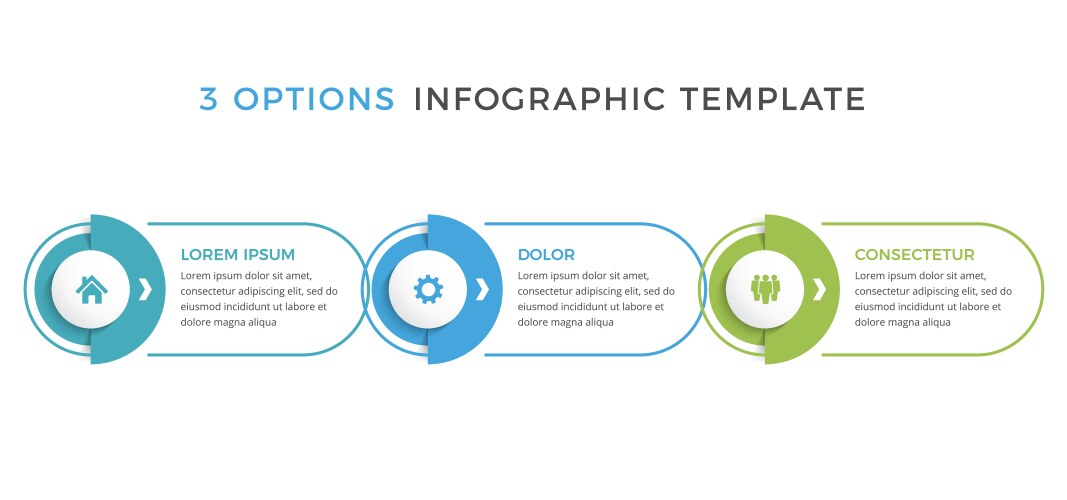 3 OPTIONS INFOGRAPHIC TEMPLATE

LOREM IPSUM
Lorem ipsum dolor sit amet, consectetur adipiscing elit, sed do eiusmod incididunt ut labore et dolore magna aliqua

DOLOR
Lorem ipsum dolor sit amet, consectetur adipiscing elit, sed do eiusmod incididunt ut labore et dolore magna aliqua

CONSECTETUR
Lorem ipsum dolor sit amet, consectetur adipiscing elit, sed do eiusmod incididunt ut labore et dolore magna aliqua